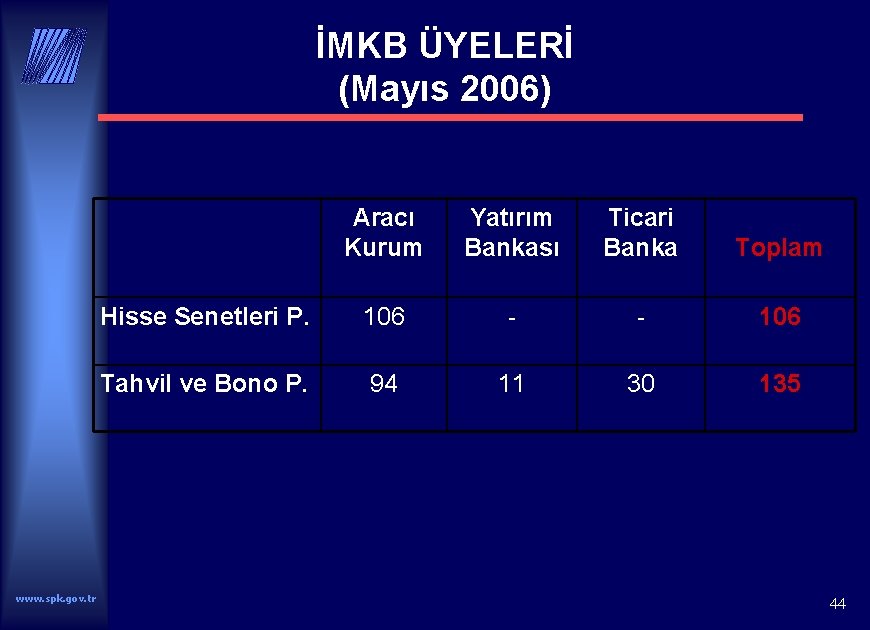 İMKB ÜYELERİ
(Mayıs 2006)

| | Aracı Kurum | Yatırım Bankası | Ticari Banka | Toplam |
|---|---|---|---|---|
| Hisse Senetleri P. | 106 | - | - | 106 |
| Tahvil ve Bono P. | 94 | 11 | 30 | 135 |

www.spk.gov.tr

44